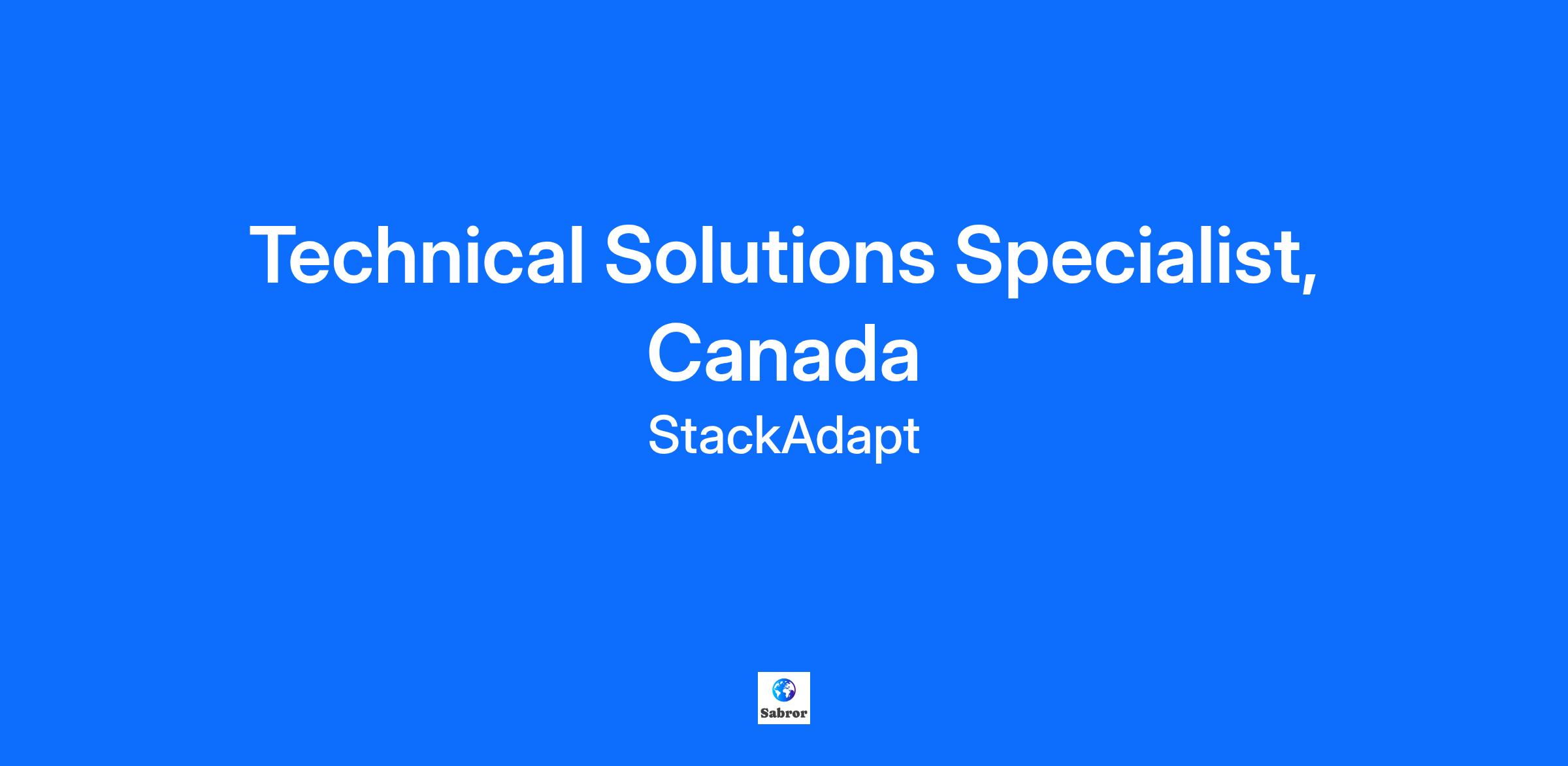 Technical Solutions Specialist, Canada

StackAdapt

Sabror